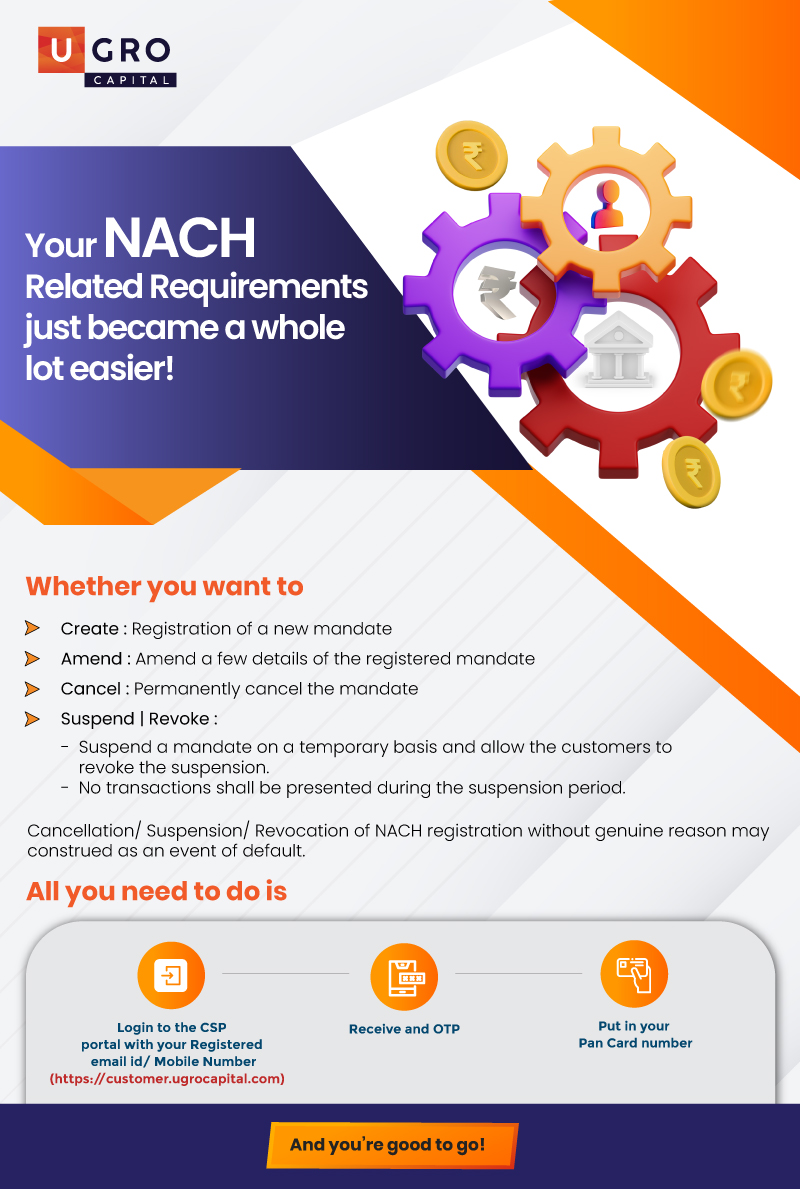 U GRO
CAPITAL

Your NACH Related Requirements just became a whole lot easier!

Whether you want to

Create : Registration of a new mandate

Amend : Amend a few details of the registered mandate

Cancel : Permanently cancel the mandate

Suspend | Revoke :

- Suspend a mandate on a temporary basis and allow the customers to revoke the suspension.
- No transactions shall be presented during the suspension period.

Cancellation/ Suspension/ Revocation of NACH registration without genuine reason may construed as an event of default.

All you need to do is

Login to the CSP portal with your Registered email id/ Mobile Number (https://customer.ugrocapital.com)

Receive and OTP

Put in your Pan Card number

And you're good to go!